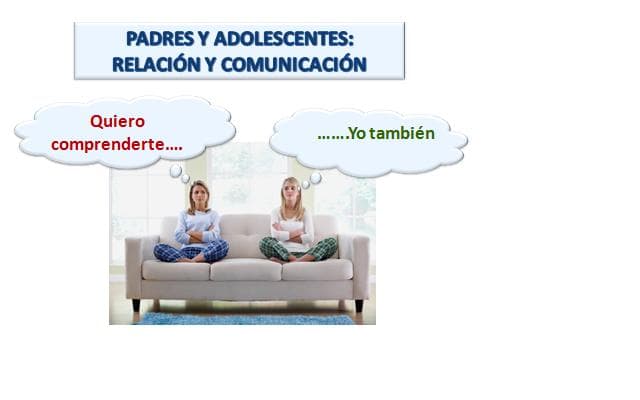 PADRES Y ADOLESCENTES:
RELACIÓN Y COMUNICACIÓN

Quiero comprenderte….

…….Yo también